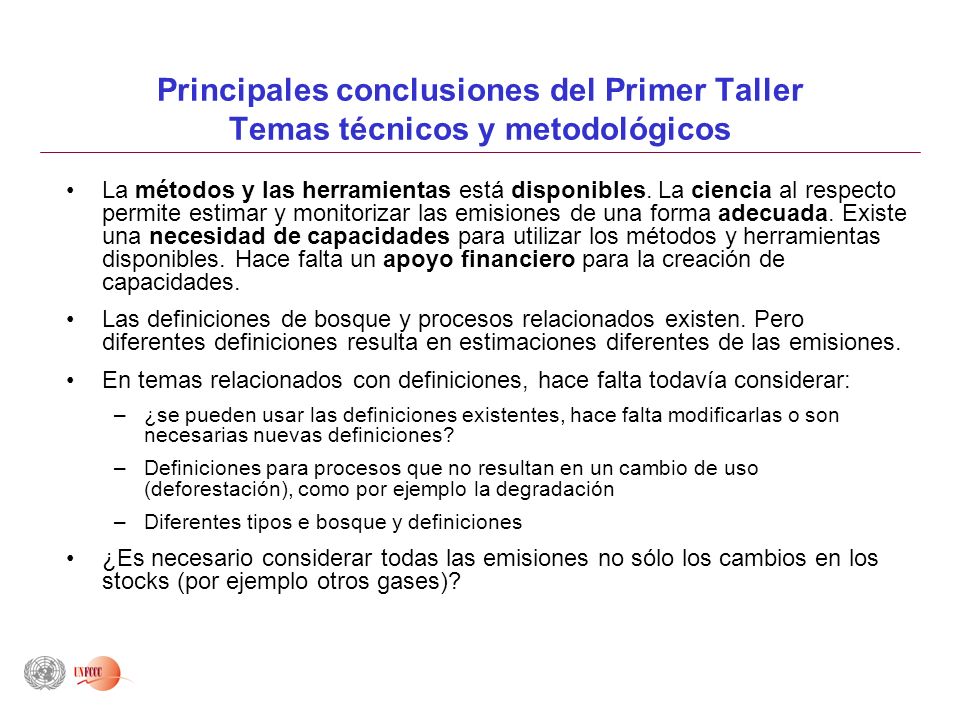 Principales conclusiones del Primer Taller
Temas técnicos y metodológicos

• La métodos y las herramientas está disponibles. La ciencia al respecto permite estimar y monitorizar las emisiones de una forma adecuada. Existe una necesidad de capacidades para utilizar los métodos y herramientas disponibles. Hace falta un apoyo financiero para la creación de capacidades.

• Las definiciones de bosque y procesos relacionados existen. Pero diferentes definiciones resulta en estimaciones diferentes de las emisiones.

• En temas relacionados con definiciones, hace falta todavía considerar:

– ¿se pueden usar las definiciones existentes, hace falta modificarlas o son necesarias nuevas definiciones?

– Definiciones para procesos que no resultan en un cambio de uso (deforestación), como por ejemplo la degradación

– Diferentes tipos e bosque y definiciones

• ¿Es necesario considerar todas las emisiones no sólo los cambios en los stocks (por ejemplo otros gases)?

UNFCCC